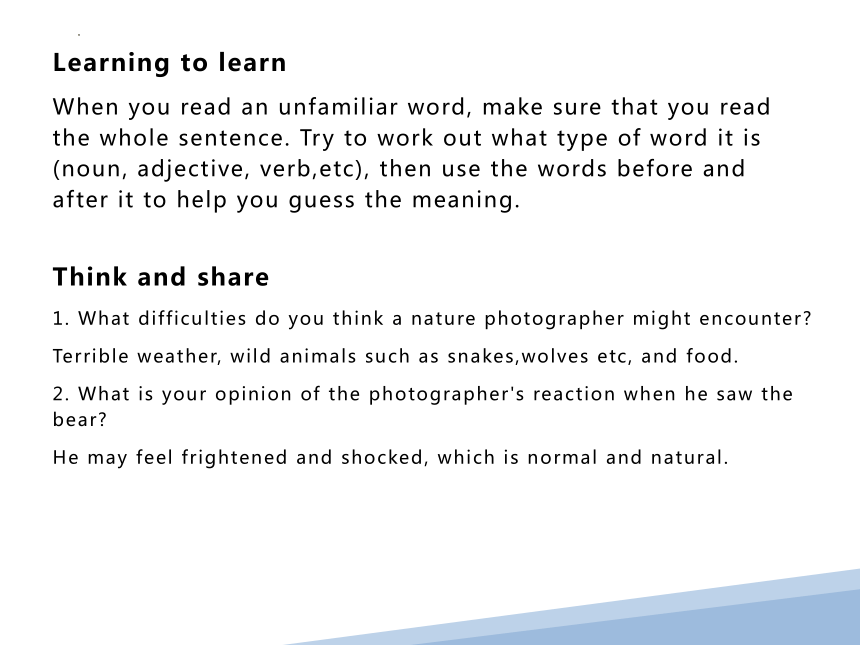 Learning to learn

When you read an unfamiliar word, make sure that you read the whole sentence. Try to work out what type of word it is (noun, adjective, verb,etc), then use the words before and after it to help you guess the meaning.

Think and share

1. What difficulties do you think a nature photographer might encounter?

Terrible weather, wild animals such as snakes,wolves etc, and food.

2. What is your opinion of the photographer's reaction when he saw the bear?

He may feel frightened and shocked, which is normal and natural.